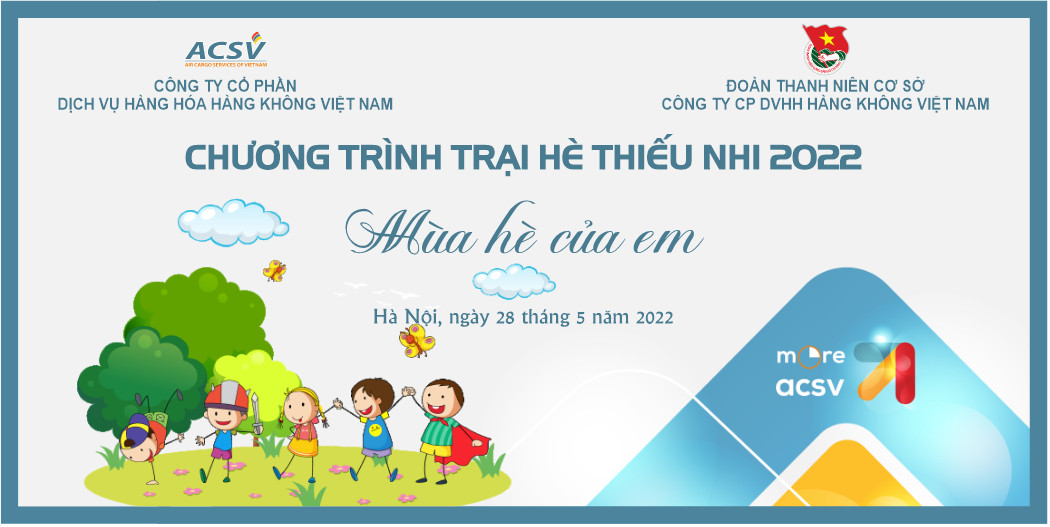 ACSV
AIR CARGO SERVICES OF VIETNAM
CÔNG TY CỔ PHẦN
DỊCH VỤ HÀNG HÓA HÀNG KHÔNG VIỆT NAM

ĐOÀN THANH NIÊN CƠ SỞ
CÔNG TY CP DVHH HÀNG KHÔNG VIỆT NAM

CHƯƠNG TRÌNH TRẠI HÈ THIẾU NHI 2022

Mùa hè của em

Hà Nội, ngày 28 tháng 5 năm 2022

more
acsv